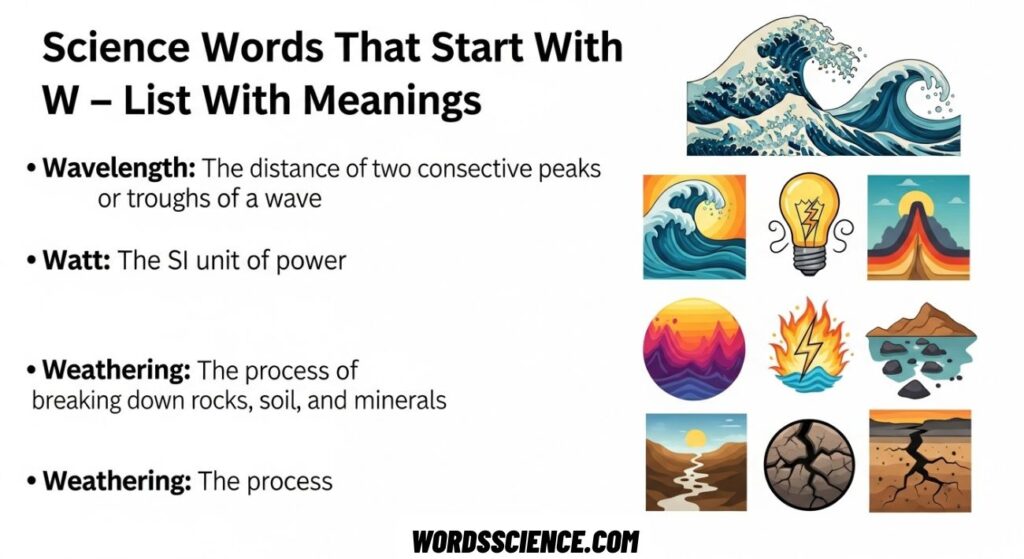 Science Words That Start With W – List With Meanings

• Wavelength: The distance of two consective peaks or troughs of a wave

• Watt: The SI unit of power

• Weathering: The process of breaking down rocks, soil, and minerals

• Weathering: The process

WORDSSCIENCE.COM